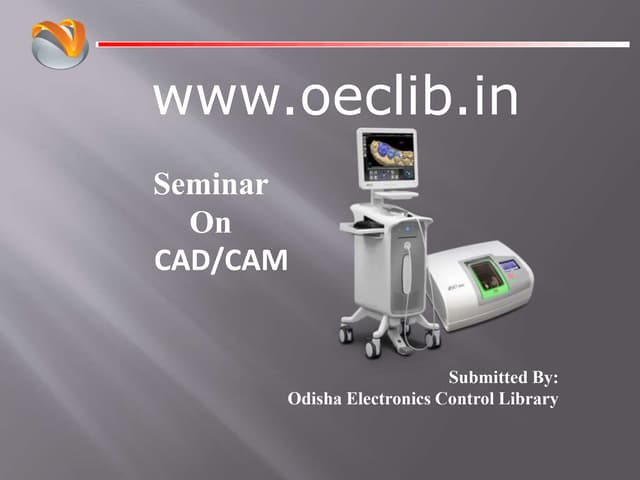 www.oeclib.in

Seminar
On
CAD/CAM

Submitted By:
Odisha Electronics Control Library